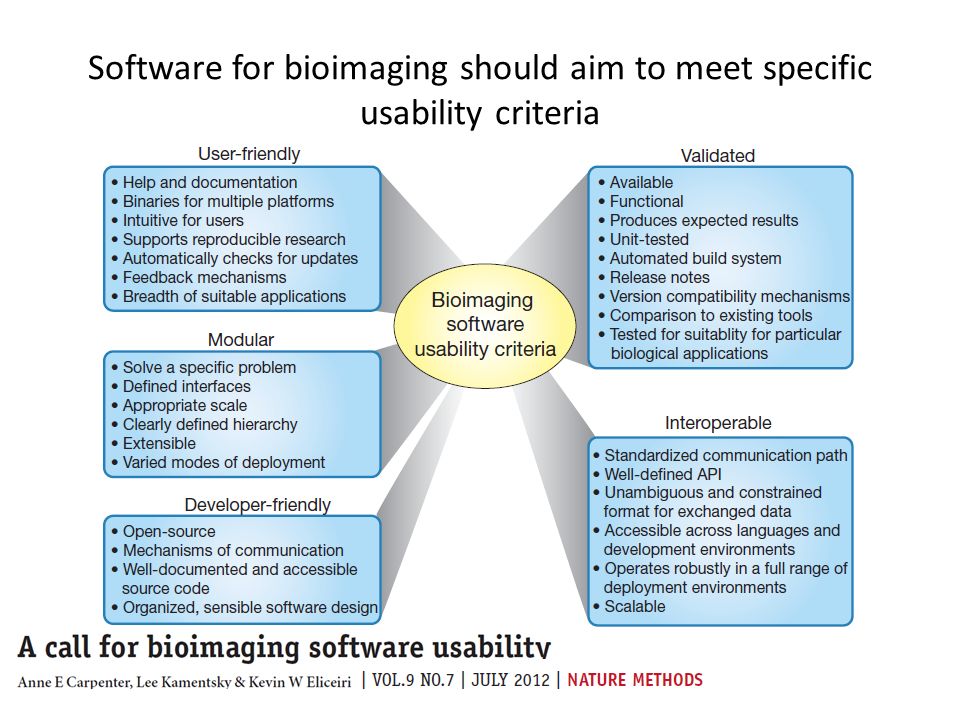 Software for bioimaging should aim to meet specific usability criteria

User-friendly
• Help and documentation
• Binaries for multiple platforms
• Intuitive for users
• Supports reproducible research
• Automatically checks for updates
• Feedback mechanisms
• Breadth of suitable applications

Modular
• Solve a specific problem
• Defined interfaces
• Appropriate scale
• Clearly defined hierarchy
• Extensible
• Varied modes of deployment

Developer-friendly
• Open-source
• Mechanisms of communication
• Well-documented and accessible source code
• Organized, sensible software design

Bioimaging software usability criteria

Validated
• Available
• Functional
• Produces expected results
• Unit-tested
• Automated build system
• Release notes
• Version compatibility mechanisms
• Comparison to existing tools
• Tested for suitablity for particular biological applications

Interoperable
• Standardized communication path
• Well-defined API
• Unambiguous and constrained format for exchanged data
• Accessible across languages and development environments
• Operates robustly in a full range of deployment environments
• Scalable

A call for bioimaging software usability

Anne E Carpenter, Lee Kamentsky & Kevin W Eliceiri | VOL.9 NO.7 | JULY 2012 | NATURE METHODS